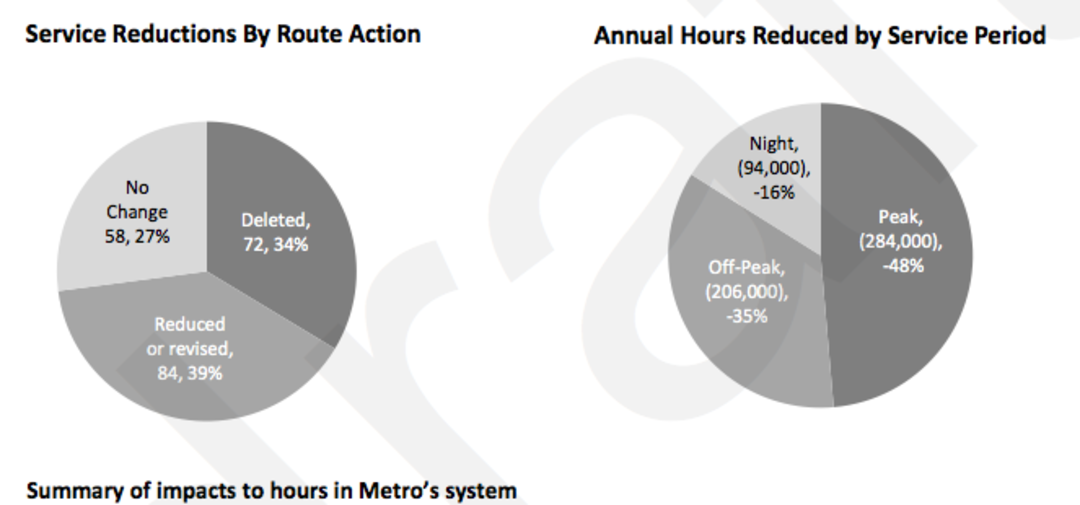 Service Reductions By Route Action

No Change 58, 27%

Deleted, 72, 34%

Reduced or revised, 84, 39%

Annual Hours Reduced by Service Period

Night, (94,000), -16%

Peak, (284,000), -48%

Off-Peak, (206,000), -35%

Summary of impacts to hours in Metro's system